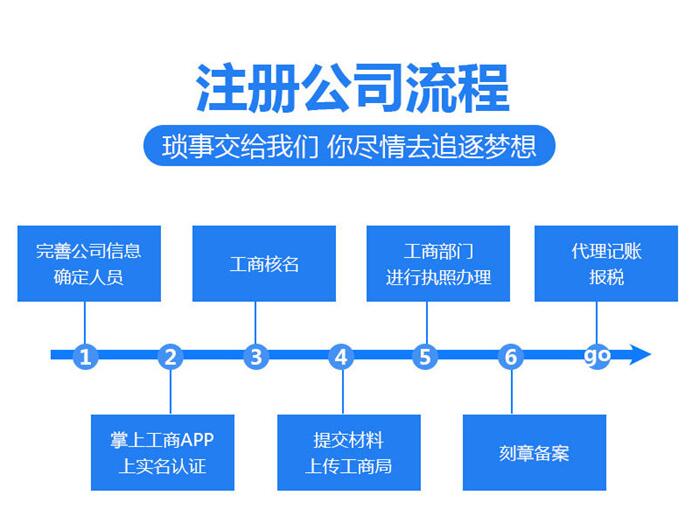 注册公司流程

琐事交给我们 你尽情去追逐梦想

完善公司信息
确定人员

工商核名

工商部门
进行执照办理

代理记账
报税

1

2

3

4

5

6

go

掌上工商APP
上实名认证

提交材料
上传工商局

刻章备案